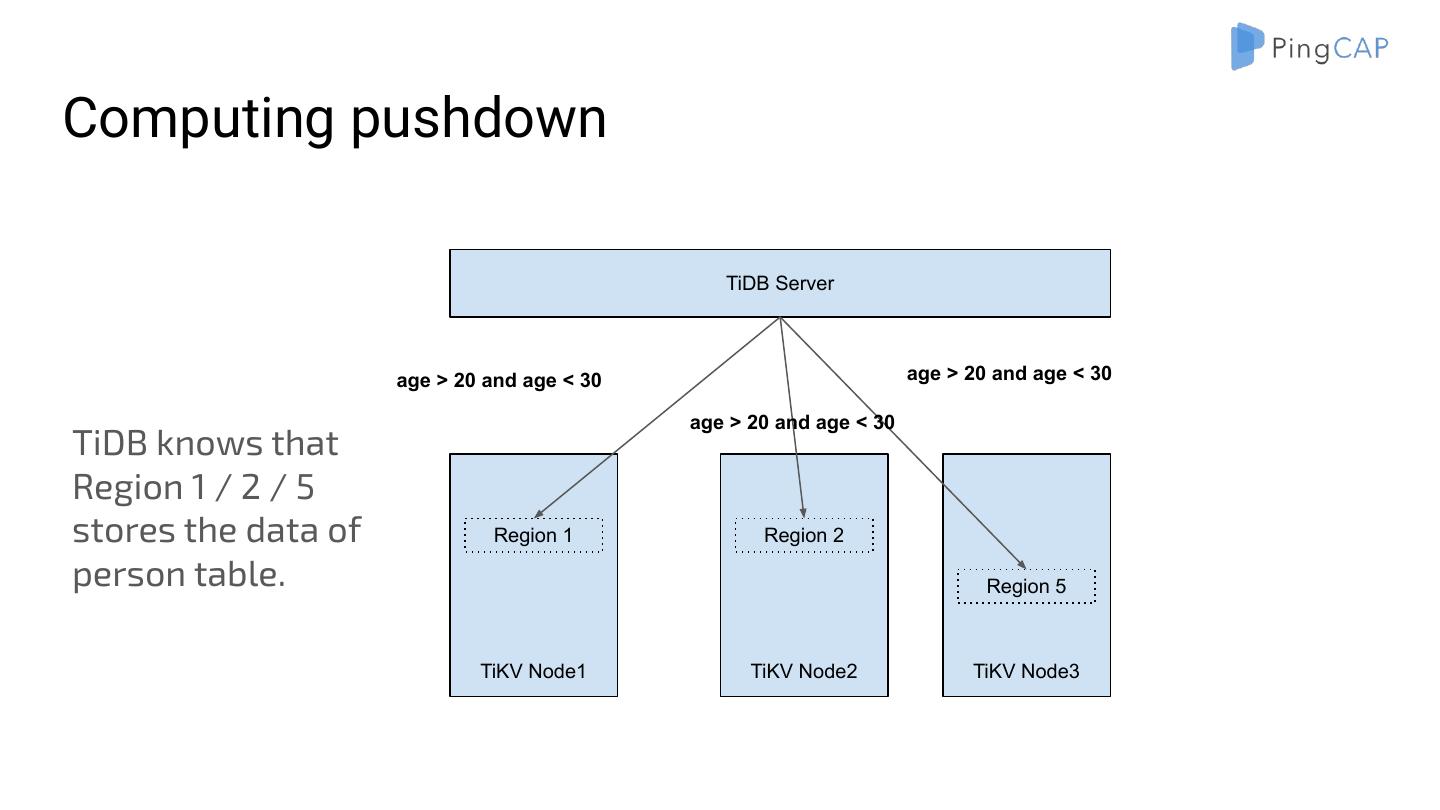 PingCAP

Computing pushdown

TiDB knows that Region 1 / 2 / 5 stores the data of person table.

TiDB Server

age > 20 and age < 30

age > 20 and age < 30

age > 20 and age < 30

Region 1

TiKV Node1

Region 2

TiKV Node2

Region 5

TiKV Node3